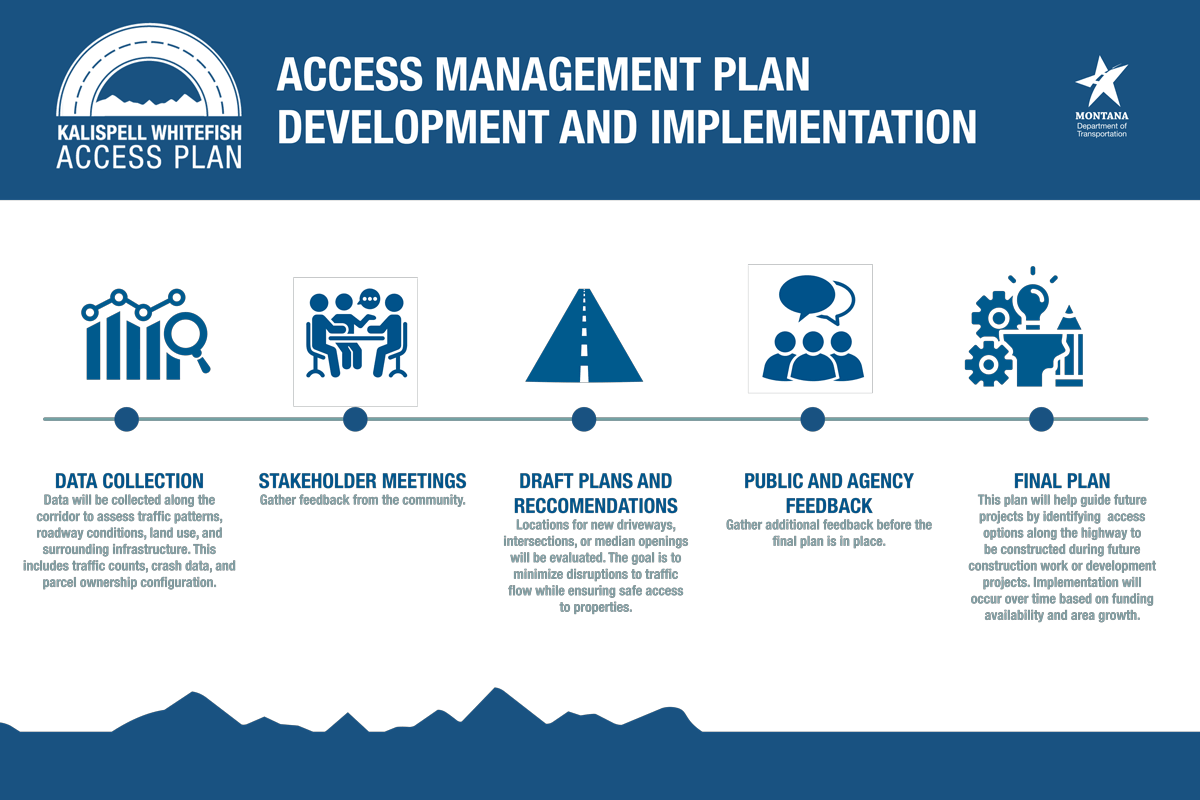 KALISPELL WHITEFISH
ACCESS PLAN

ACCESS MANAGEMENT PLAN DEVELOPMENT AND IMPLEMENTATION

MONTANA
Department of Transportation

DATA COLLECTION
Data will be collected along the corridor to assess traffic patterns, roadway conditions, land use, and surrounding infrastructure. This includes traffic counts, crash data, and parcel ownership configuration.

STAKEHOLDER MEETINGS
Gather feedback from the community.

DRAFT PLANS AND RECCOMENDATIONS
Locations for new driveways, intersections, or median openings will be evaluated. The goal is to minimize disruptions to traffic flow while ensuring safe access to properties.

PUBLIC AND AGENCY FEEDBACK
Gather additional feedback before the final plan is in place.

FINAL PLAN
This plan will help guide future projects by identifying access options along the highway to be constructed during future construction work or development projects. Implementation will occur over time based on funding availability and area growth.